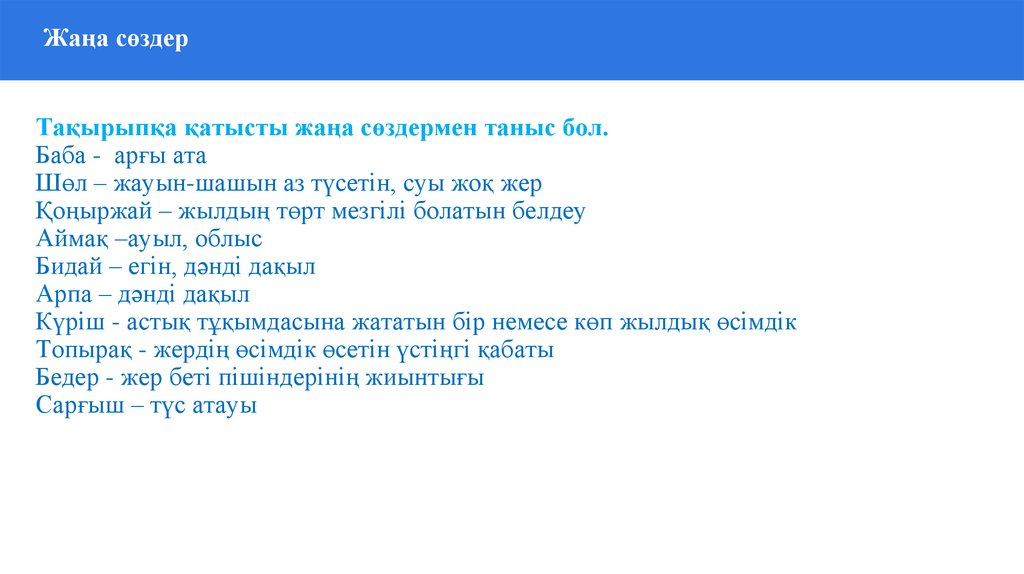 Жаңа сөздер

Тақырыпқа қатысты жаңа сөздермен таныс бол.
Баба - арғы ата
Шөл – жауын-шашын аз түсетін, суы жоқ жер
Қоңыржай – жылдың төрт мезгілі болатын белдеу
Аймақ –ауыл, облыс
Бидай – егін, дәнді дақыл
Арпа – дәнді дақыл
Күріш - астық тұқымдасына жататын бір немесе көп жылдық өсімдік
Топырақ - жердің өсімдік өсетін үстіңгі қабаты
Бедер - жер беті пішіндерінің жиынтығы
Сарғыш – түс атауы